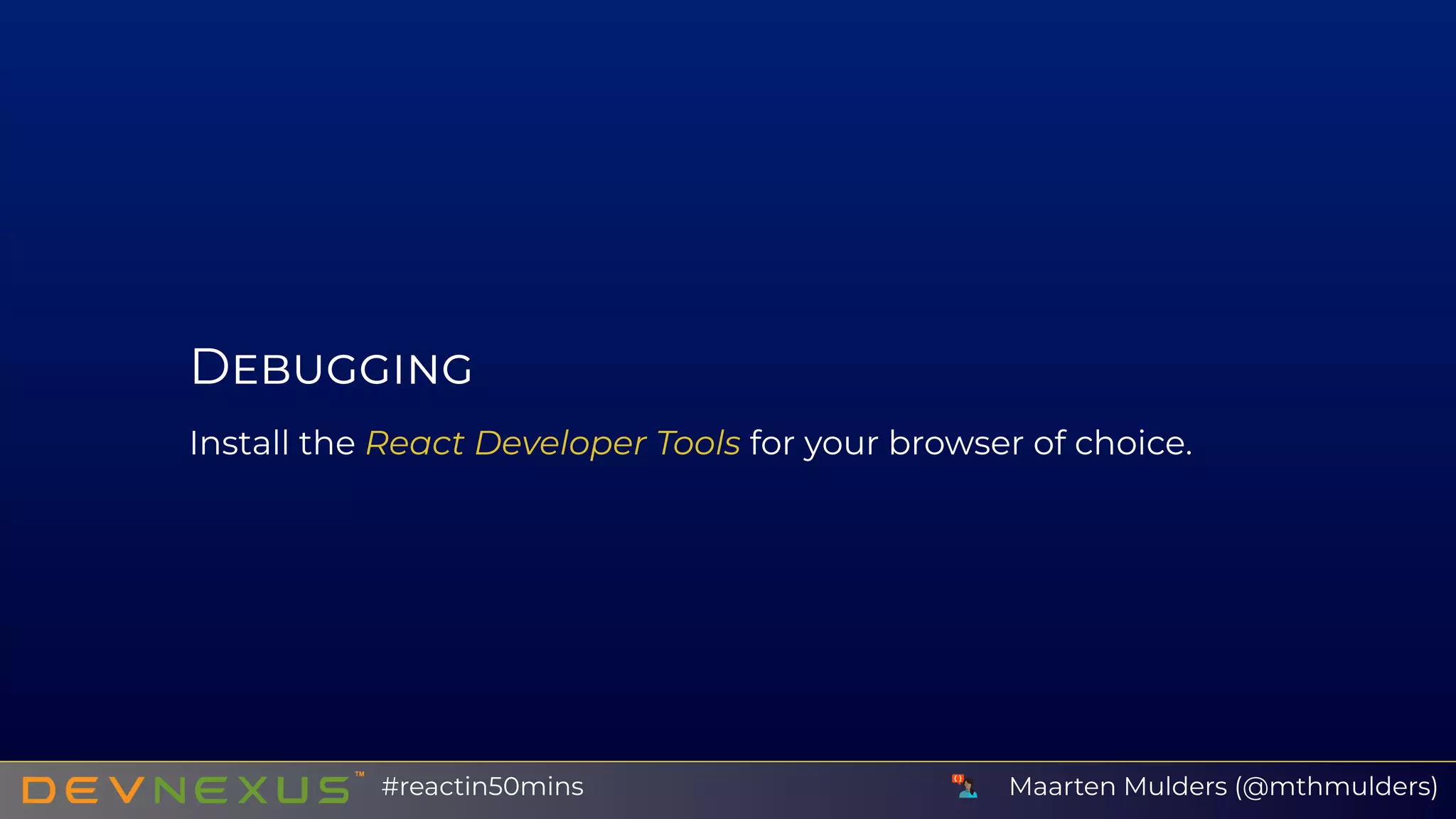 DEBUGGING

Install the React Developer Tools for your browser of choice.

DEVNEXUS™ #reactin50mins

Maarten Mulders (@mthmulders)